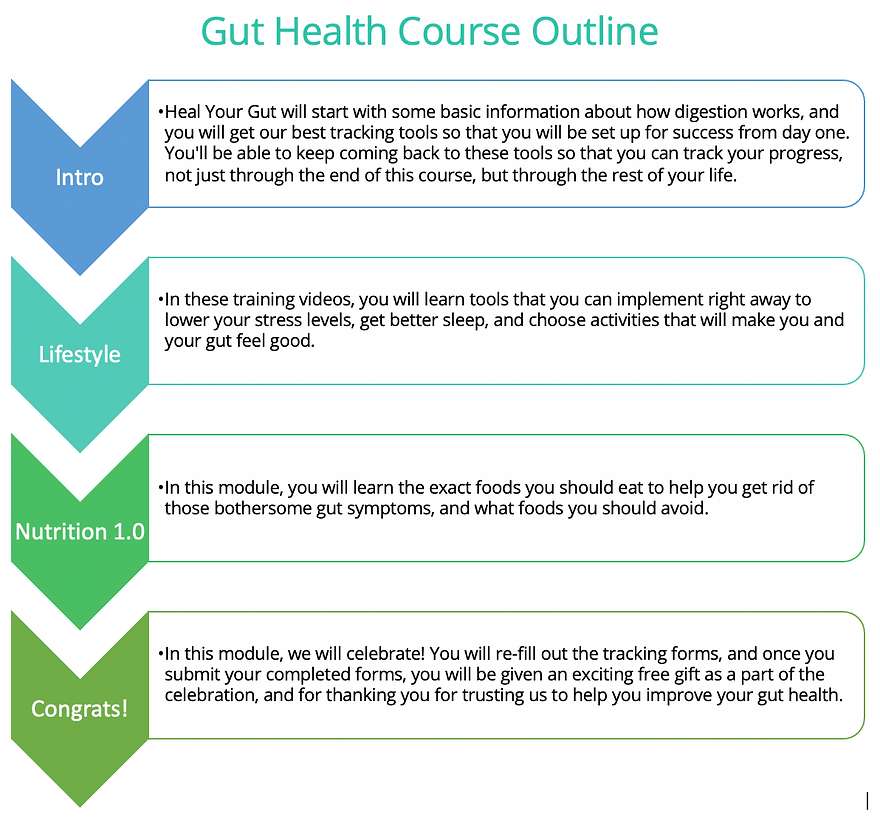 Gut Health Course Outline

Intro

•Heal Your Gut will start with some basic information about how digestion works, and you will get our best tracking tools so that you will be set up for success from day one. You'll be able to keep coming back to these tools so that you can track your progress, not just through the end of this course, but through the rest of your life.

Lifestyle

•In these training videos, you will learn tools that you can implement right away to lower your stress levels, get better sleep, and choose activities that will make you and your gut feel good.

Nutrition 1.0

•In this module, you will learn the exact foods you should eat to help you get rid of those bothersome gut symptoms, and what foods you should avoid.

Congrats!

•In this module, we will celebrate! You will re-fill out the tracking forms, and once you submit your completed forms, you will be given an exciting free gift as a part of the celebration, and for thanking you for trusting us to help you improve your gut health.